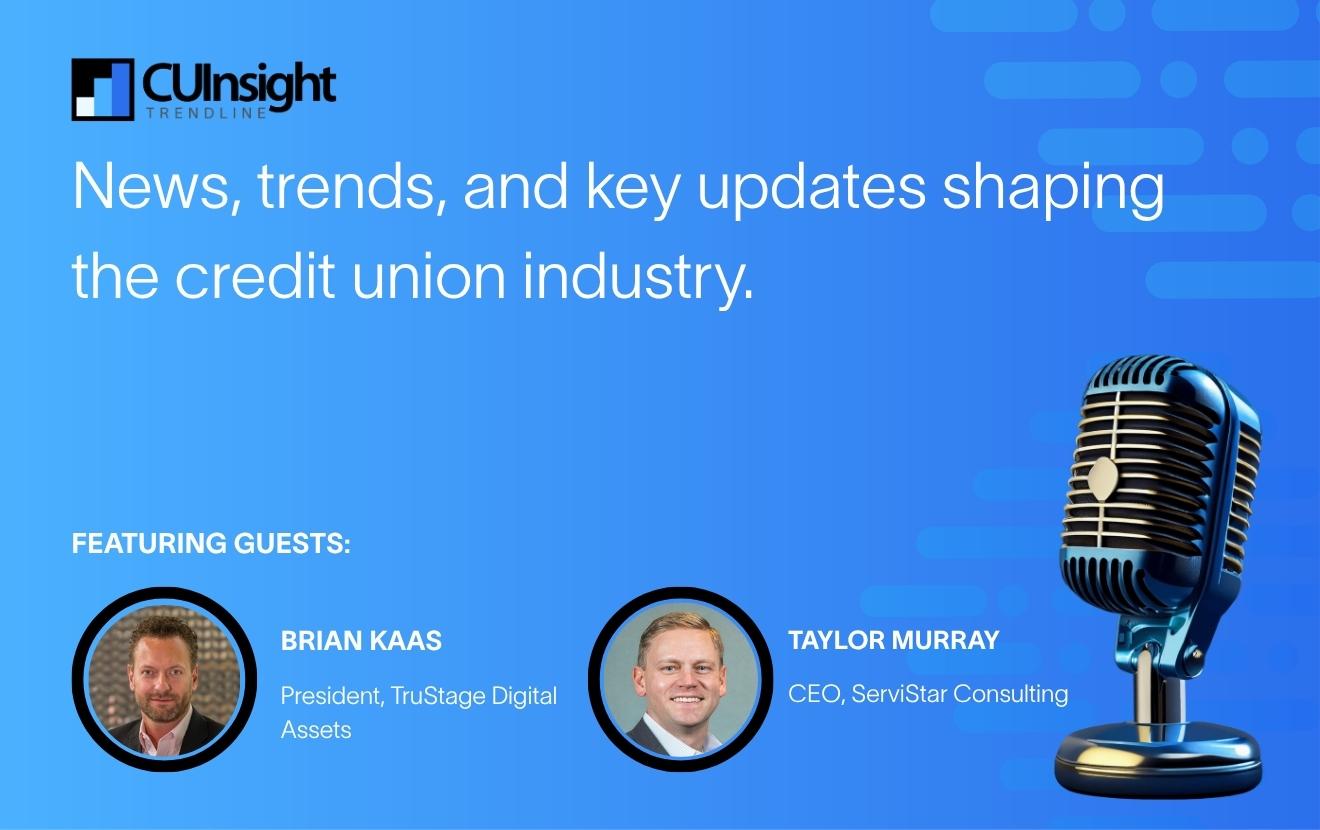 CUInsight
TRENDLINE

News, trends, and key updates shaping the credit union industry.

FEATURING GUESTS:

BRIAN KAAS

President, TruStage Digital Assets

TAYLOR MURRAY

CEO, ServiStar Consulting